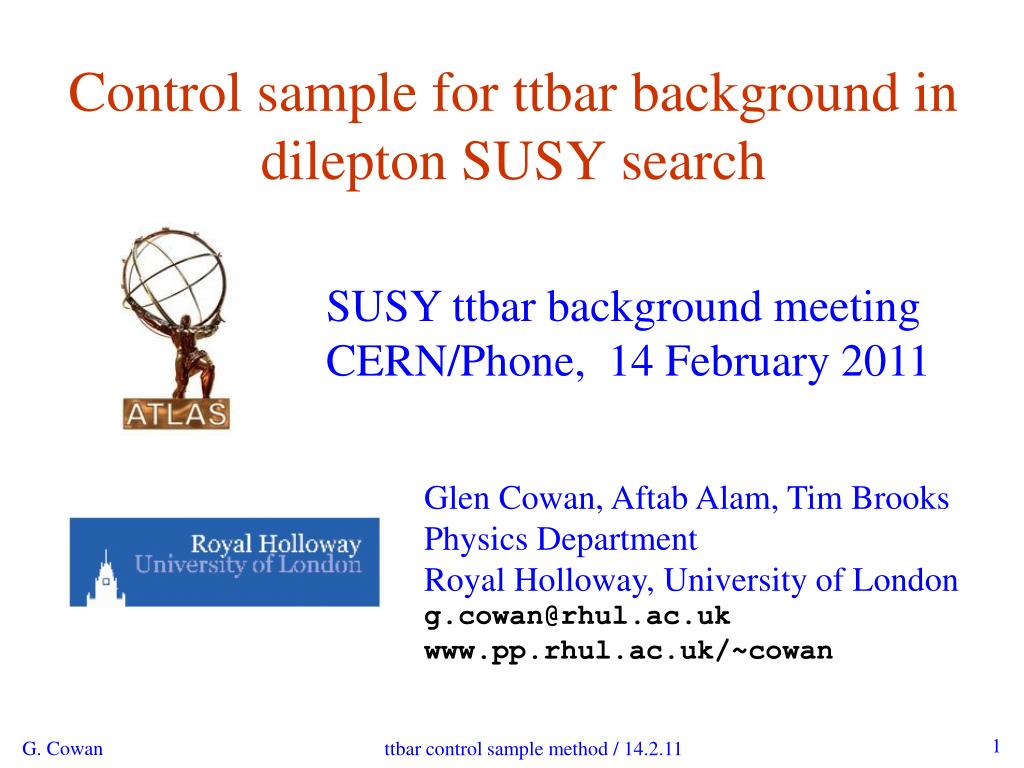 Control sample for ttbar background in dilepton SUSY search

ATLAS

SUSY ttbar background meeting
CERN/Phone, 14 February 2011

Royal Holloway
University of London

Glen Cowan, Aftab Alam, Tim Brooks
Physics Department
Royal Holloway, University of London
g.cowan@rhul.ac.uk
www.pp.rhul.ac.uk/~cowan

G. Cowan

ttbar control sample method / 14.2.11

1